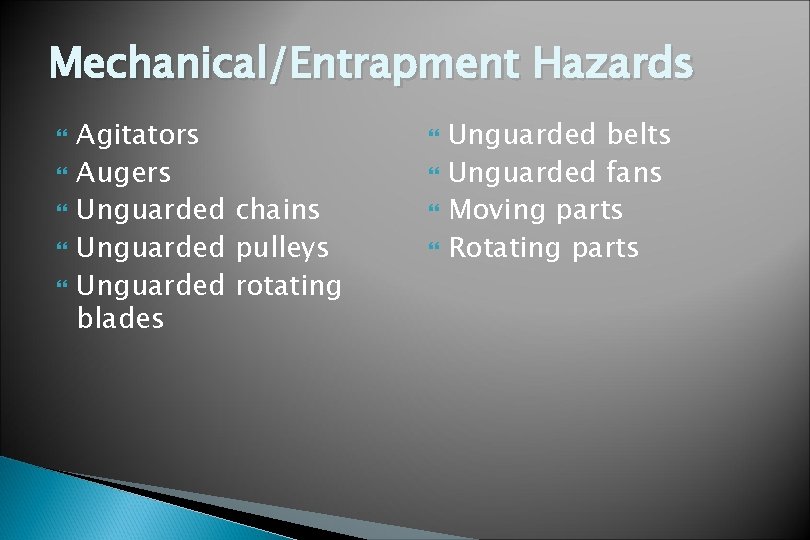 Mechanical/Entrapment Hazards

Agitators
Augers
Unguarded chains
Unguarded pulleys
Unguarded rotating blades

Unguarded belts
Unguarded fans
Moving parts
Rotating parts